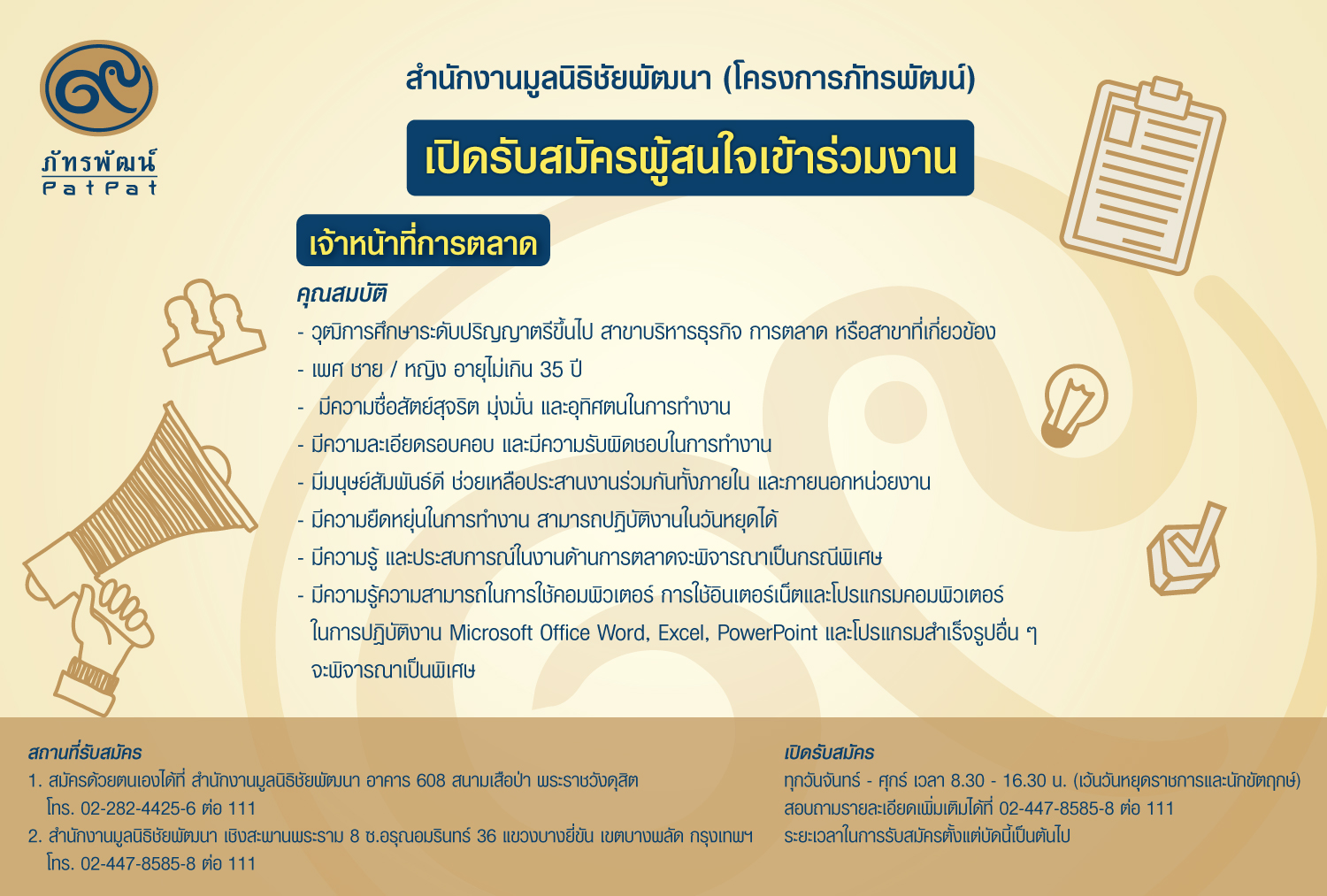 ภัทรพัฒน์
PatPat

สำนักงานมูลนิธิชัยพัฒนา (โครงการภัทรพัฒน์)

เปิดรับสมัครผู้สนใจเข้าร่วมงาน

เจ้าหน้าที่การตลาด

คุณสมบัติ

- วุฒิการศึกษาระดับปริญญาตรีขึ้นไป สาขาบริหารธุรกิจ การตลาด หรือสาขาที่เกี่ยวข้อง
- เพศ ชาย / หญิง อายุไม่เกิน 35 ปี
- มีความซื่อสัตย์สุจริต มุ่งมั่น และอุทิศตนในการทำงาน
- มีความละเอียดรอบคอบ และมีความรับผิดชอบในการทำงาน
- มีมนุษย์สัมพันธ์ดี ช่วยเหลือประสานงานร่วมกันทั้งภายใน และภายนอกหน่วยงาน
- มีความยืดหยุ่นในการทำงาน สามารถปฏิบัติงานในวันหยุดได้
- มีความรู้ และประสบการณ์ในงานด้านการตลาดจะพิจารณาเป็นกรณีพิเศษ
- มีความรู้ความสามารถในการใช้คอมพิวเตอร์ การใช้อินเตอร์เน็ตและโปรแกรมคอมพิวเตอร์ ในการปฏิบัติงาน Microsoft Office Word, Excel, PowerPoint และโปรแกรมสำเร็จรูปอื่น ๆ จะพิจารณาเป็นพิเศษ

สถานที่รับสมัคร
1. สมัครด้วยตนเองได้ที่ สำนักงานมูลนิธิชัยพัฒนา อาคาร 608 สนามเสือป่า พระราชวังดุสิต โทร. 02-282-4425-6 ต่อ 111
2. สำนักงานมูลนิธิชัยพัฒนา เชิงสะพานพระราม 8 ซ.อรุณอมรินทร์ 36 แขวงบางยี่ขัน เขตบางพลัด กรุงเทพฯ โทร. 02-447-8585-8 ต่อ 111

เปิดรับสมัคร
ทุกวันจันทร์ - ศุกร์ เวลา 8.30 - 16.30 น. (เว้นวันหยุดราชการและนักขัตฤกษ์)
สอบถามรายละเอียดเพิ่มเติมได้ที่ 02-447-8585-8 ต่อ 111
ระยะเวลาในการรับสมัครตั้งแต่บัดนี้เป็นต้นไป